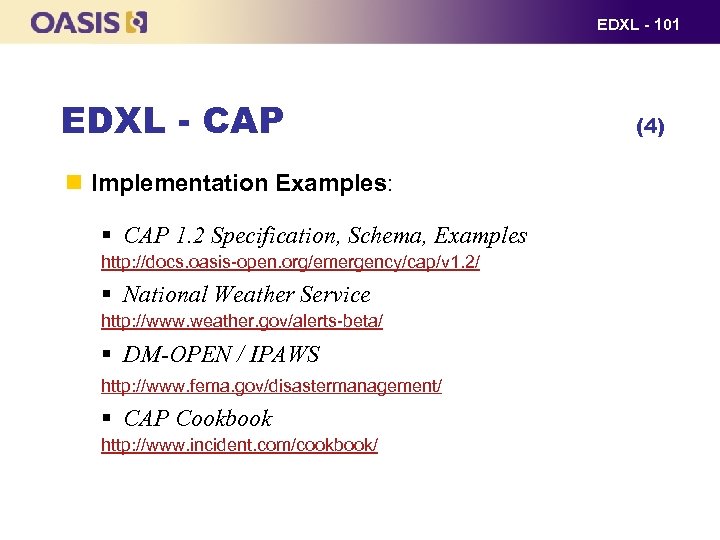 OASIS

EDXL - 101

EDXL - CAP (4)

Implementation Examples:

CAP 1.2 Specification, Schema, Examples
http://docs.oasis-open.org/emergency/cap/v1.2/

National Weather Service
http://www.weather.gov/alerts-beta/

DM-OPEN / IPAWS
http://www.fema.gov/disastermanagement/

CAP Cookbook
http://www.incident.com/cookbook/